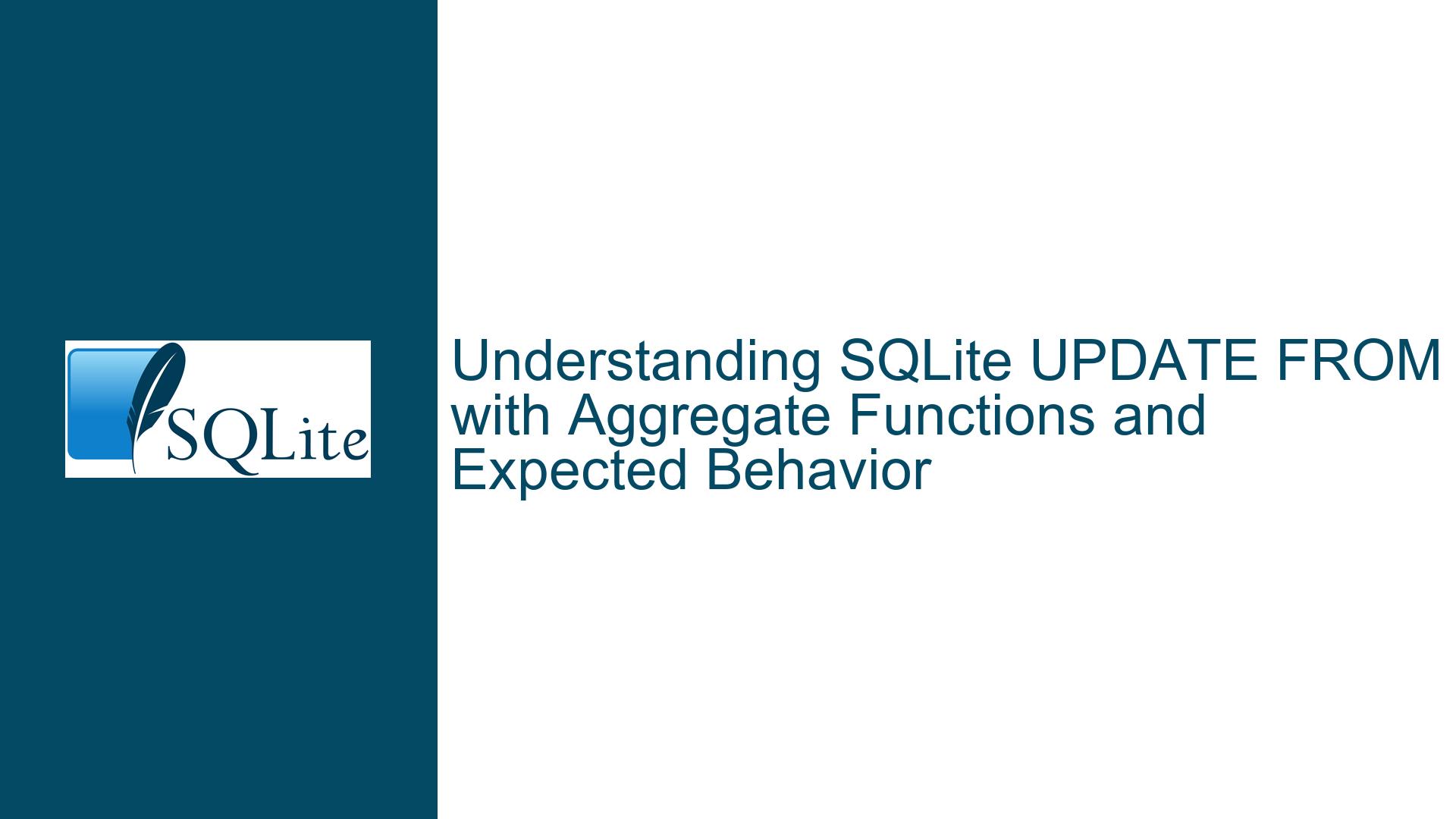 SQLite

Understanding SQLite UPDATE FROM with Aggregate Functions and Expected Behavior